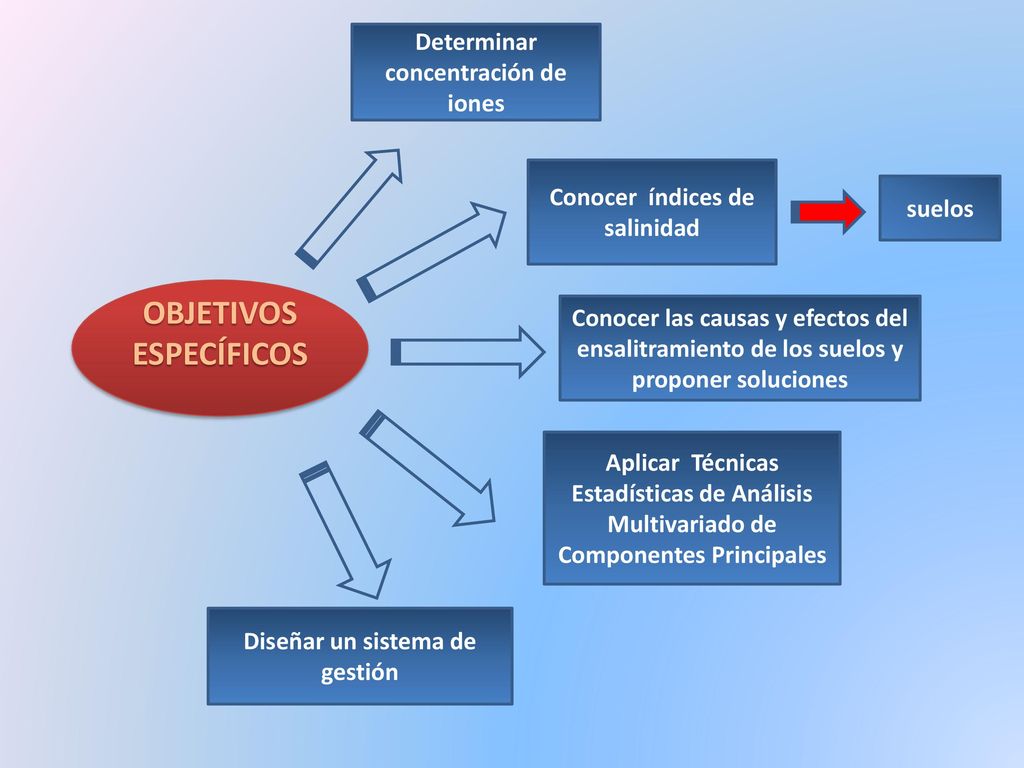 OBJETIVOS ESPECÍFICOS

Determinar concentración de iones

Conocer índices de salinidad

suelos

Conocer las causas y efectos del ensalitramiento de los suelos y proponer soluciones

Aplicar Técnicas Estadísticas de Análisis Multivariado de Componentes Principales

Diseñar un sistema de gestión